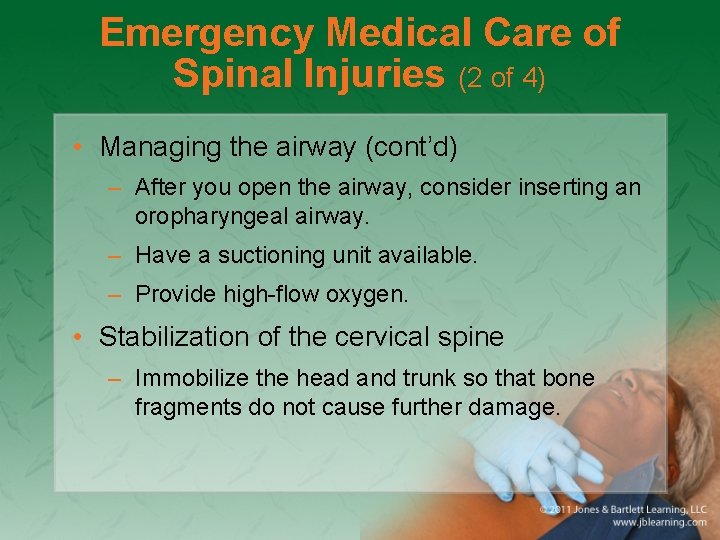 Emergency Medical Care of Spinal Injuries (2 of 4)

• Managing the airway (cont'd)

– After you open the airway, consider inserting an oropharyngeal airway.

– Have a suctioning unit available.

– Provide high-flow oxygen.

• Stabilization of the cervical spine

– Immobilize the head and trunk so that bone fragments do not cause further damage.

© 2011 Jones & Bartlett Learning, LLC
www.jblearning.com